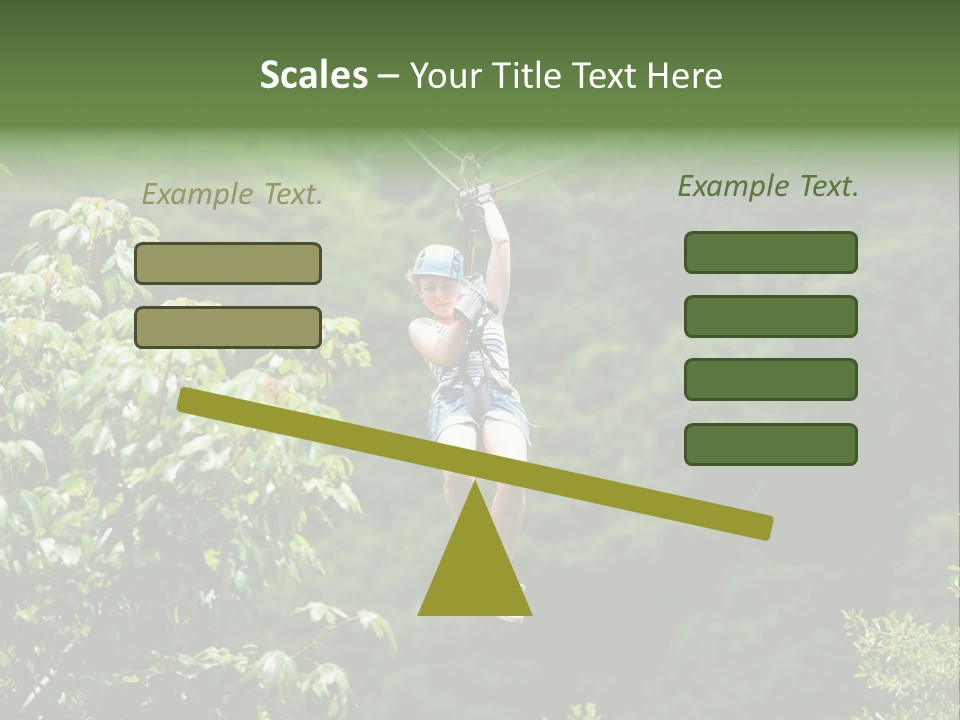 Scales – Your Title Text Here

Example Text.

Example Text.